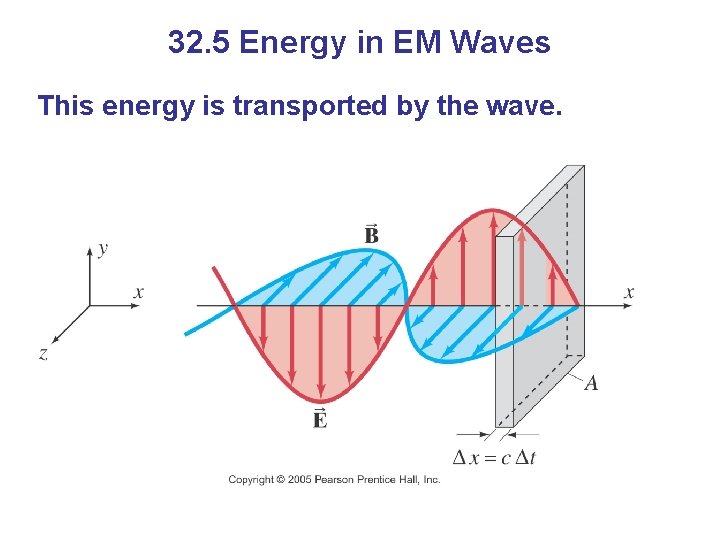 32.5 Energy in EM Waves

This energy is transported by the wave.

$y$

$x$

$z$

$\vec{B}$

$\vec{E}$

$x$

$A$

$\Delta x = c\,\Delta t$

Copyright © 2005 Pearson Prentice Hall, Inc.